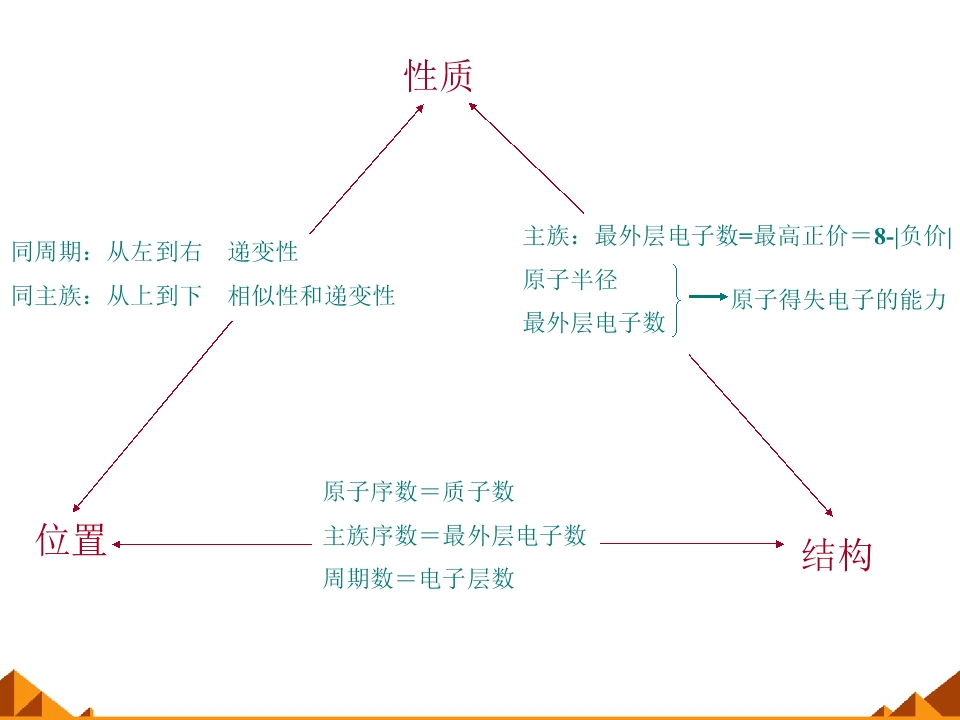 性质

同周期：从左到右 递变性

同主族：从上到下 相似性和递变性

主族：最外层电子数=最高正价＝8-|负价|

原子半径

最外层电子数

原子得失电子的能力

位置

原子序数＝质子数

主族序数＝最外层电子数

周期数＝电子层数

结构